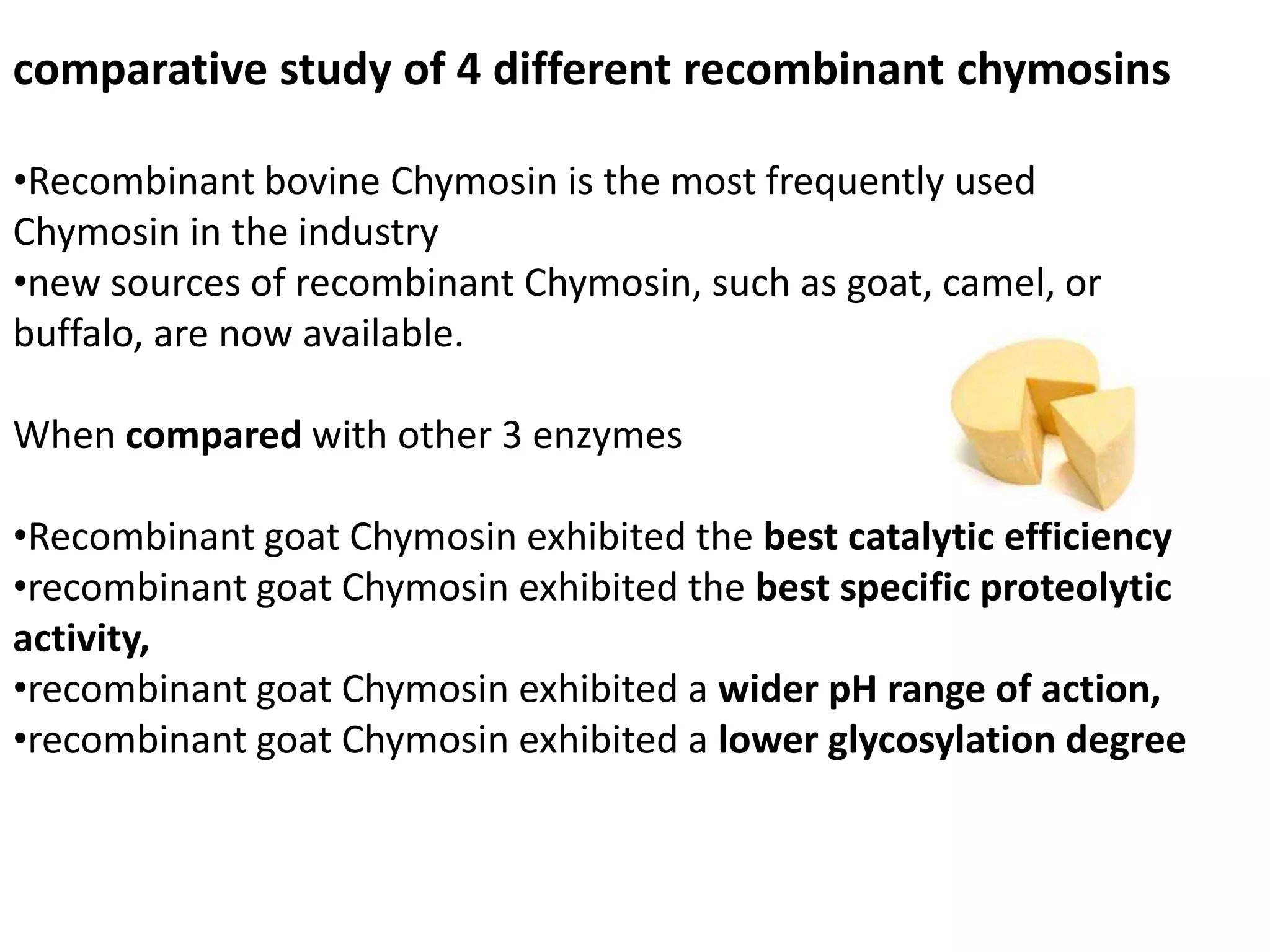 comparative study of 4 different recombinant chymosins

•Recombinant bovine Chymosin is the most frequently used Chymosin in the industry
•new sources of recombinant Chymosin, such as goat, camel, or buffalo, are now available.

When compared with other 3 enzymes

•Recombinant goat Chymosin exhibited the best catalytic efficiency
•recombinant goat Chymosin exhibited the best specific proteolytic activity,
•recombinant goat Chymosin exhibited a wider pH range of action,
•recombinant goat Chymosin exhibited a lower glycosylation degree